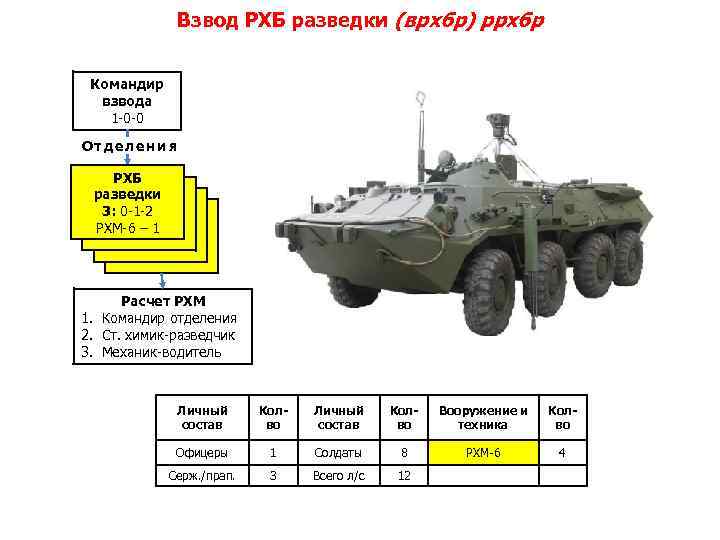 Взвод РХБ разведки (врхбр) ррхбр

Командир взвода
1-0-0

Отделения

РХБ разведки
3: 0-1-2
РХМ-6 – 1

Расчет РХМ
1. Командир отделения
2. Ст. химик-разведчик
3. Механик-водитель

| Личный состав | Кол-во | Личный состав | Кол-во | Вооружение и техника | Кол-во |
|---|---|---|---|---|---|
| Офицеры | 1 | Солдаты | 8 | РХМ-6 | 4 |
| Серж./прап. | 3 | Всего л/с | 12 | | |